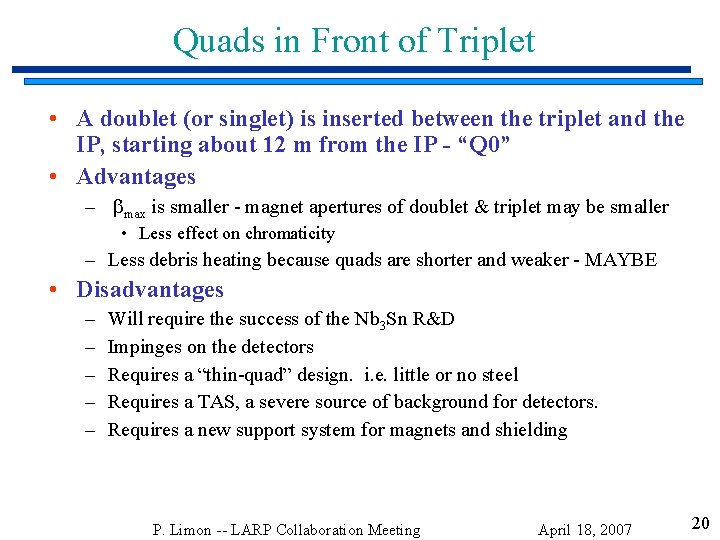 Quads in Front of Triplet

• A doublet (or singlet) is inserted between the triplet and the IP, starting about 12 m from the IP - “Q0”

• Advantages
– $\beta_{max}$ is smaller - magnet apertures of doublet & triplet may be smaller
• Less effect on chromaticity
– Less debris heating because quads are shorter and weaker - MAYBE

• Disadvantages
– Will require the success of the $Nb_3Sn$ R&D
– Impinges on the detectors
– Requires a “thin-quad” design. i.e. little or no steel
– Requires a TAS, a severe source of background for detectors.
– Requires a new support system for magnets and shielding

P. Limon -- LARP Collaboration Meeting April 18, 2007 20